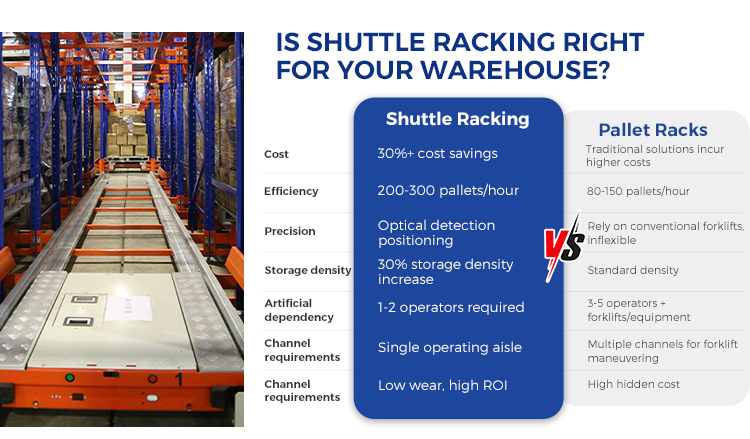 IS SHUTTLE RACKING RIGHT FOR YOUR WAREHOUSE?

|  | Shuttle Racking | Pallet Racks |
|---|---|---|
| Cost | 30%+ cost savings | Traditional solutions incur higher costs |
| Efficiency | 200-300 pallets/hour | 80-150 pallets/hour |
| Precision | Optical detection positioning | Rely on conventional forklifts, inflexible |
| Storage density | 30% storage density increase | Standard density |
| Artificial dependency | 1-2 operators required | 3-5 operators + forklifts/equipment |
| Channel requirements | Single operating aisle | Multiple channels for forklift maneuvering |
| Channel requirements | Low wear, high ROI | High hidden cost |

VS

1